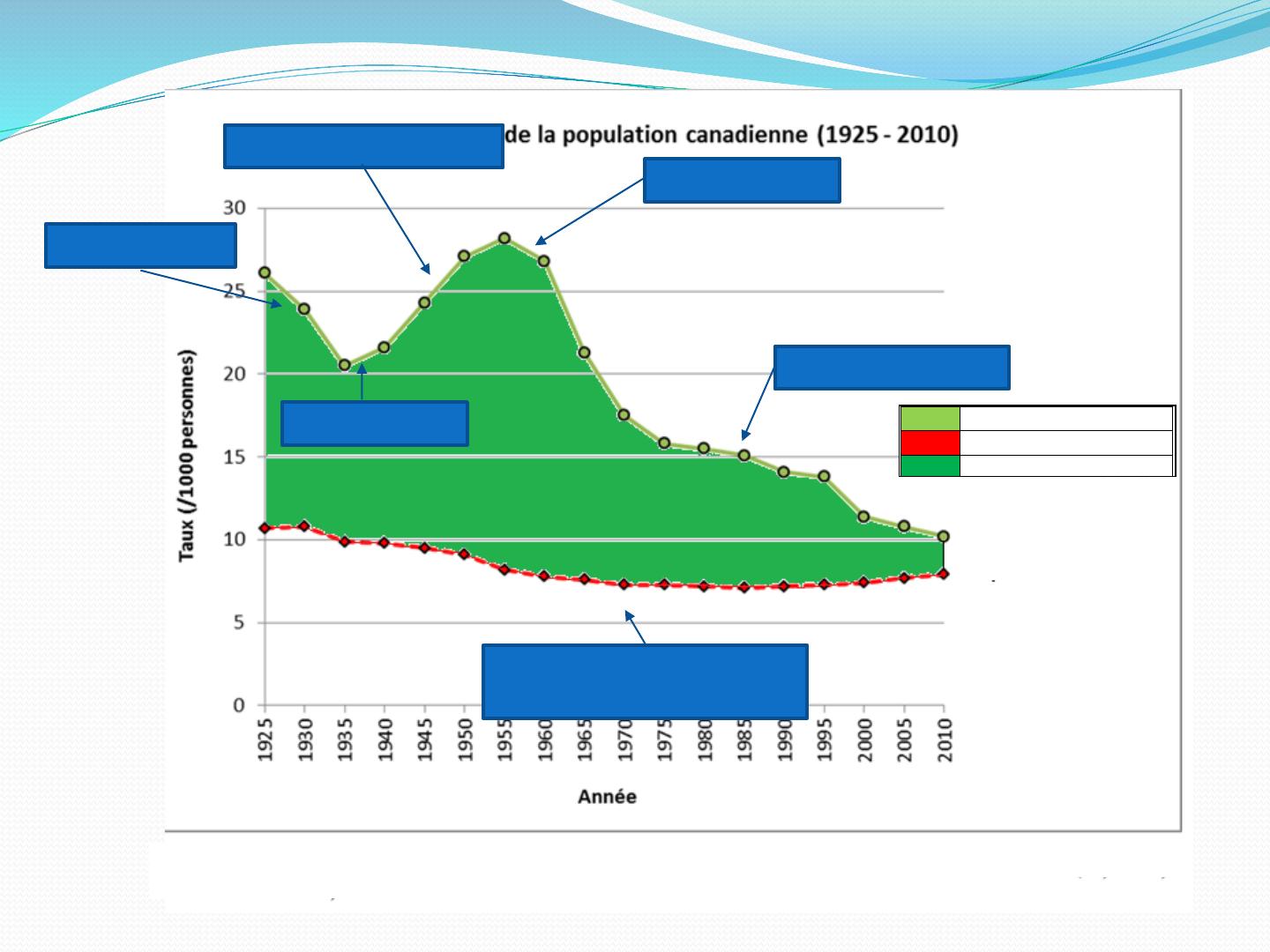 de la population canadienne (1925 - 2010)

Taux (/1000 personnes)

30
25
20
15
10
5
0

1925
1930
1935
1940
1945
1950
1955
1960
1965
1970
1975
1980
1985
1990
1995
2000
2005
2010

Année